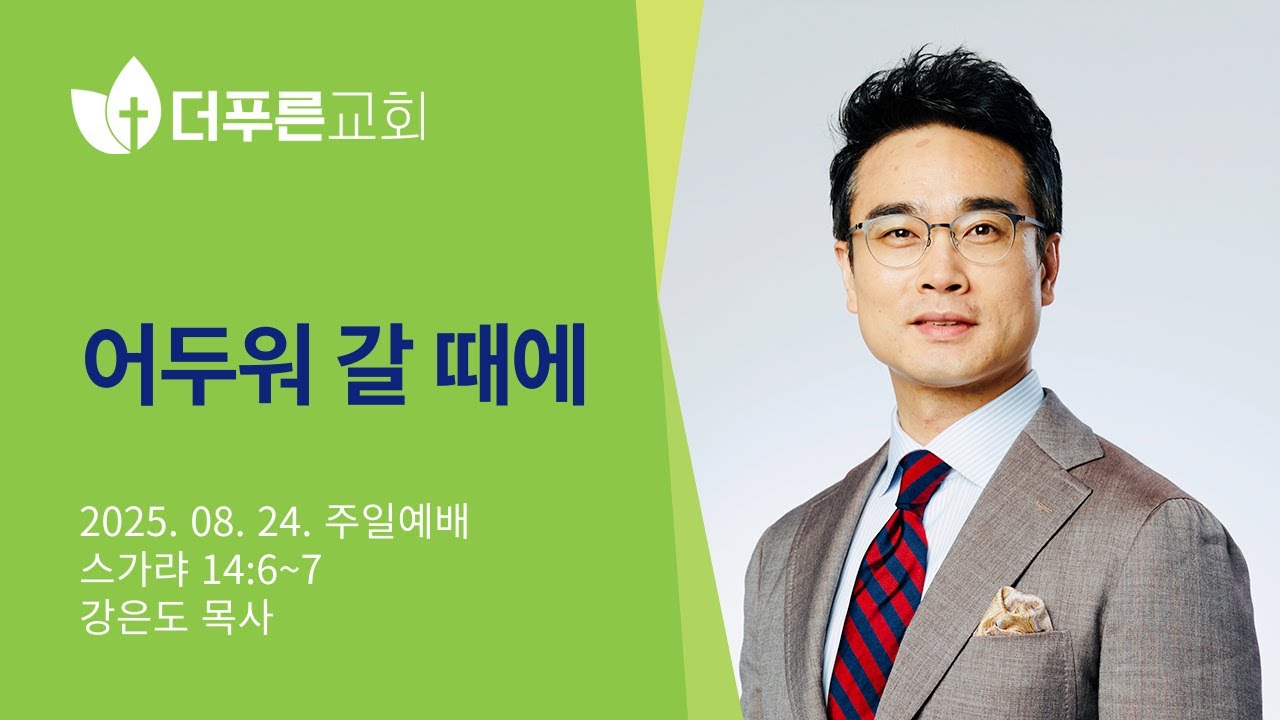 더푸른교회

어두워 갈 때에

2025. 08. 24. 주일예배
스가랴 14:6~7
강은도 목사